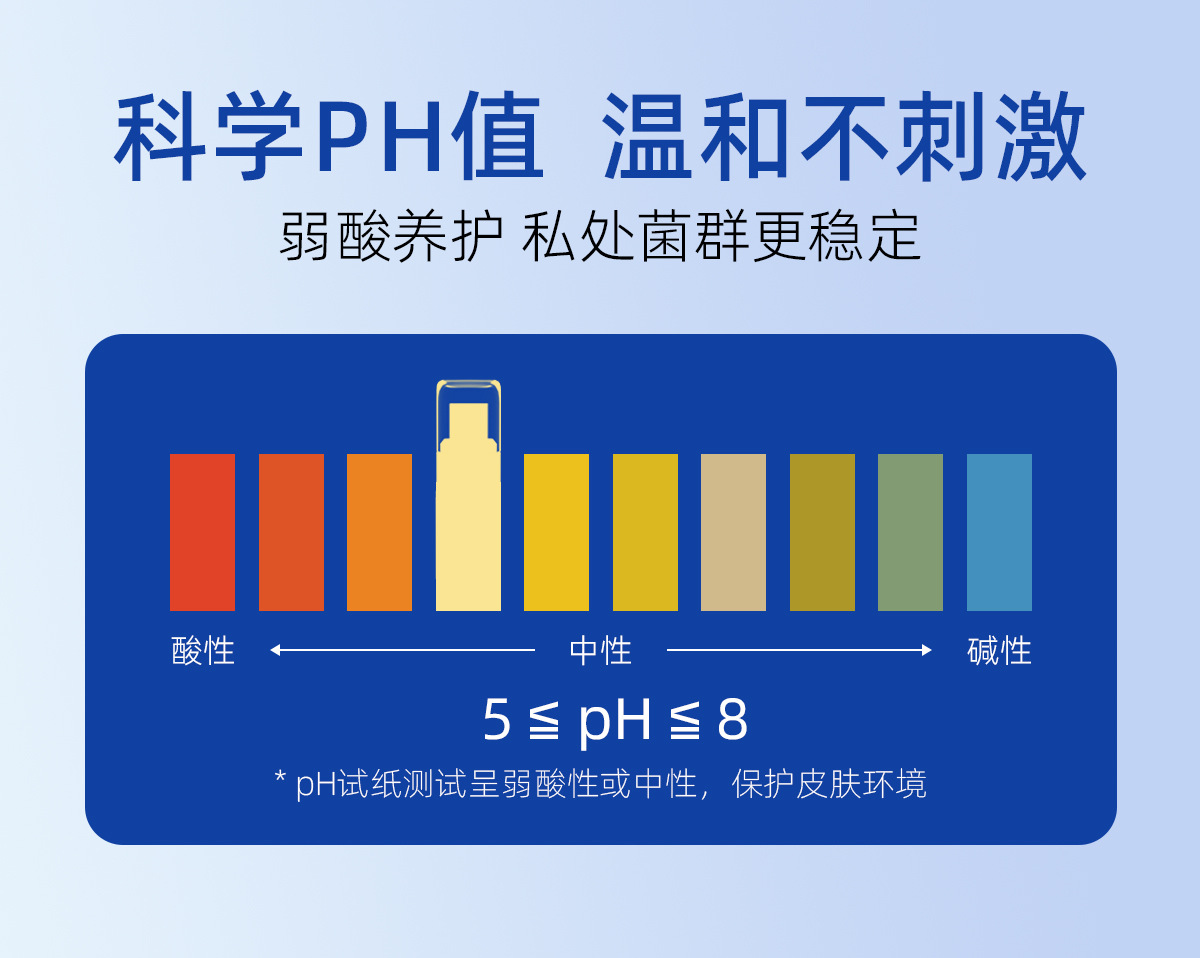 科学PH值 温和不刺激

弱酸养护 私处菌群更稳定

酸性 中性 碱性

$5 \leqq pH \leqq 8$

* pH试纸测试呈弱酸性或中性，保护皮肤环境